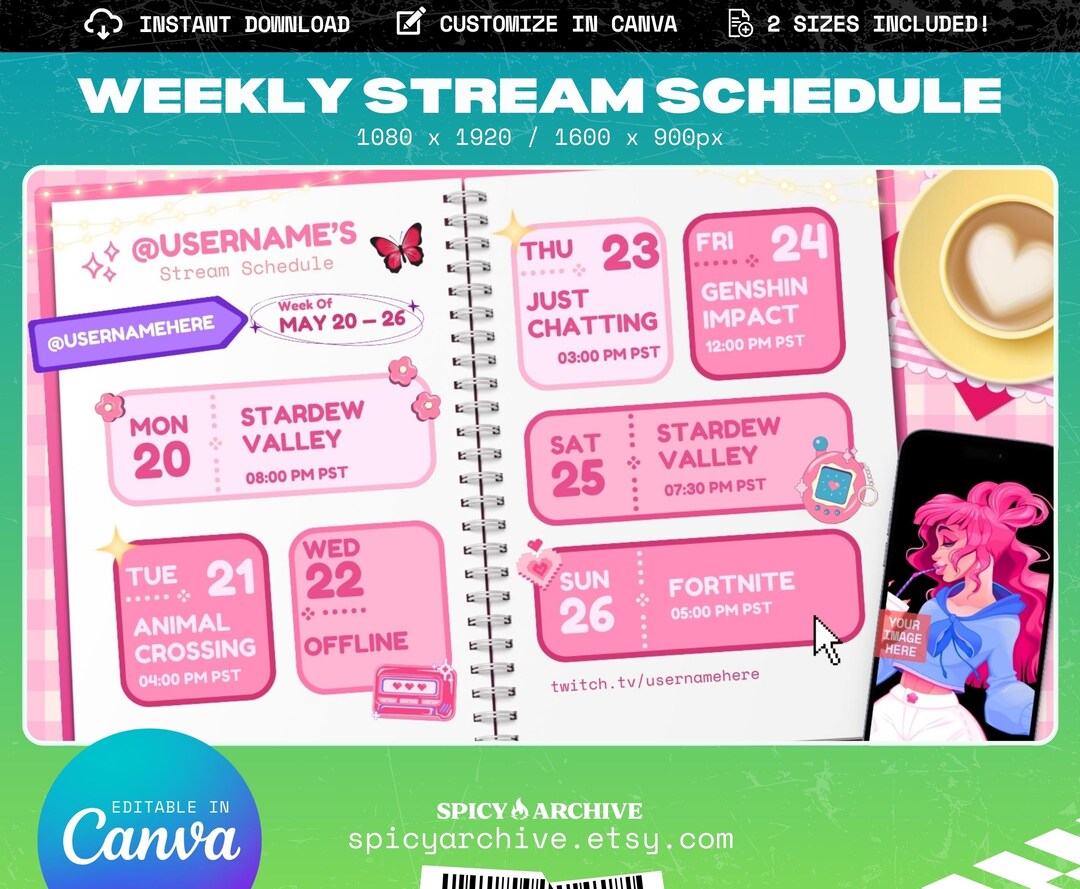 INSTANT DOWNLOAD CUSTOMIZE IN CANVA 2 SIZES INCLUDED!

WEEKLY STREAM SCHEDULE

1080 x 1920 / 1600 x 900px

@USERNAME'S
Stream Schedule

@USERNAMEHERE

Week Of
MAY 20 – 26

MON 20
STARDEW VALLEY
08:00 PM PST

TUE 21
ANIMAL CROSSING
04:00 PM PST

WED 22
OFFLINE

THU 23
JUST CHATTING
03:00 PM PST

FRI 24
GENSHIN IMPACT
12:00 PM PST

SAT 25
STARDEW VALLEY
07:30 PM PST

SUN 26
FORTNITE
05:00 PM PST

twitch.tv/usernamehere

YOUR IMAGE HERE

EDITABLE IN
Canva

SPICY ARCHIVE
spicyarchive.etsy.com